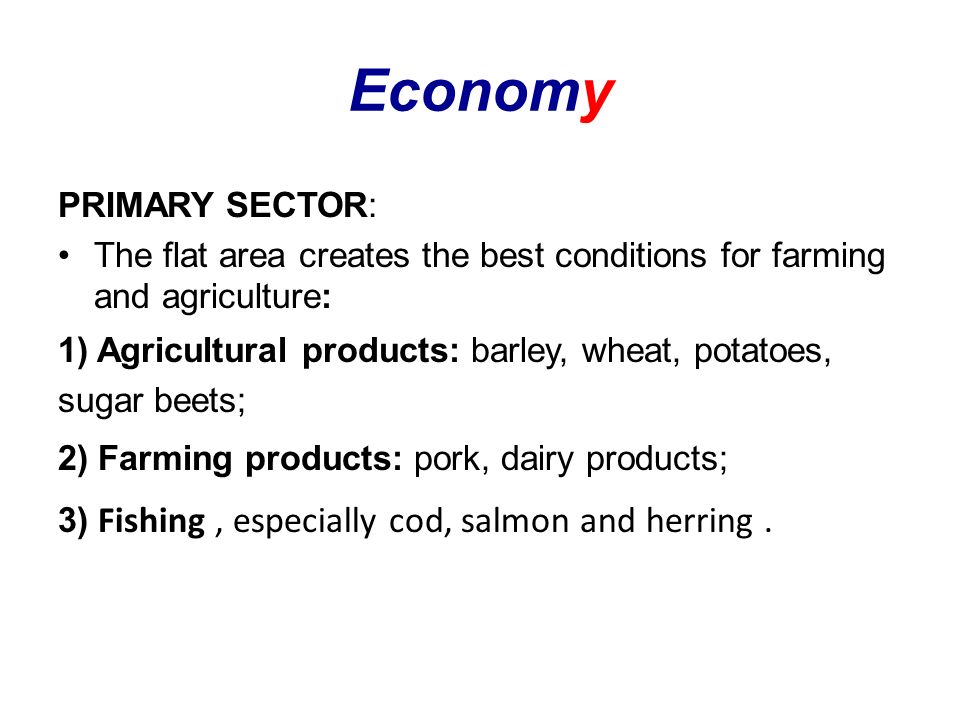 Economy

PRIMARY SECTOR:

• The flat area creates the best conditions for farming and agriculture:

1) Agricultural products: barley, wheat, potatoes, sugar beets;

2) Farming products: pork, dairy products;

3) Fishing , especially cod, salmon and herring .